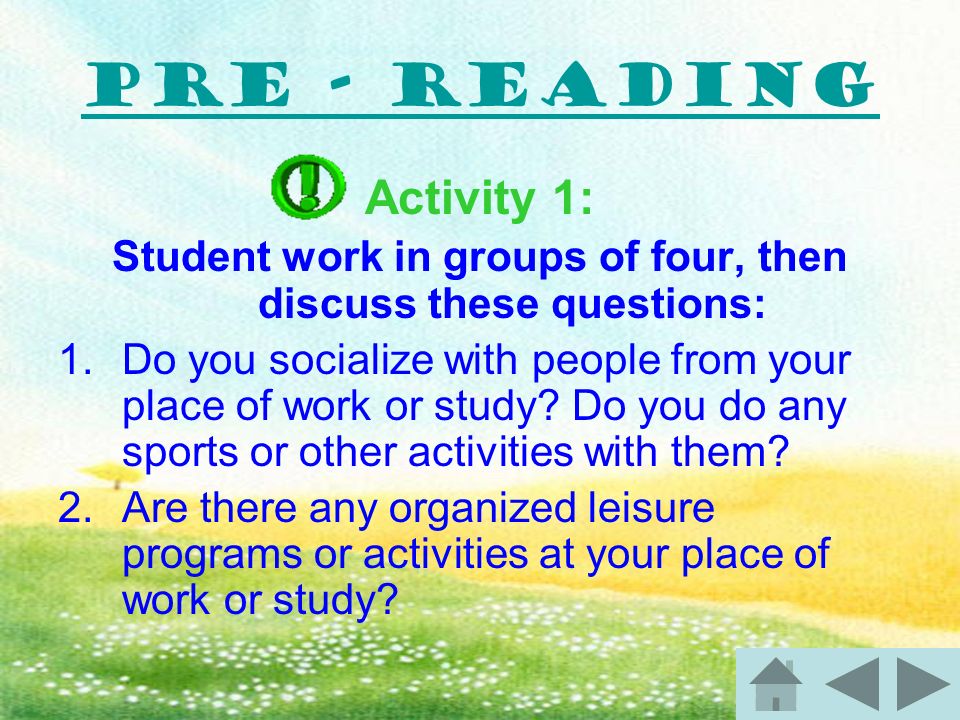 PRE - READING

Activity 1:

Student work in groups of four, then discuss these questions:

1. Do you socialize with people from your place of work or study? Do you do any sports or other activities with them?
2. Are there any organized leisure programs or activities at your place of work or study?